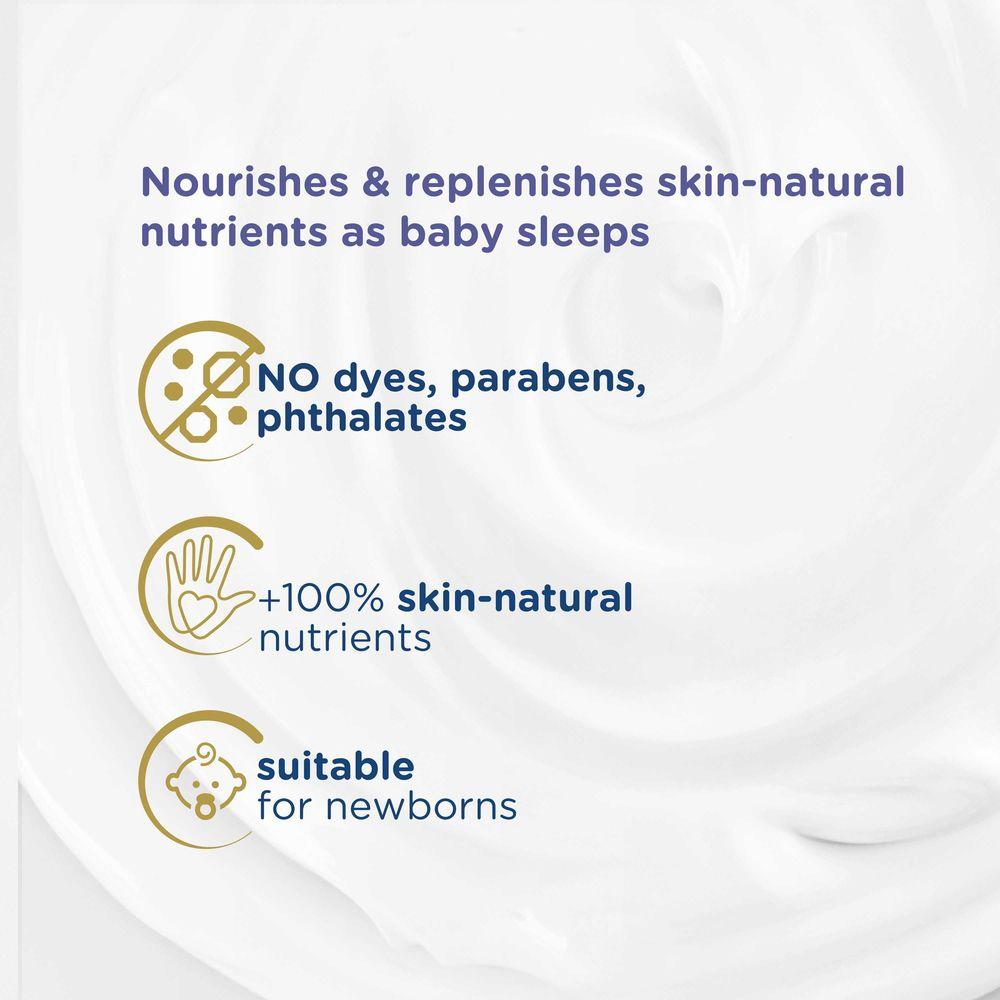 Nourishes & replenishes skin-natural nutrients as baby sleeps

NO dyes, parabens, phthalates

+100% skin-natural nutrients

suitable for newborns